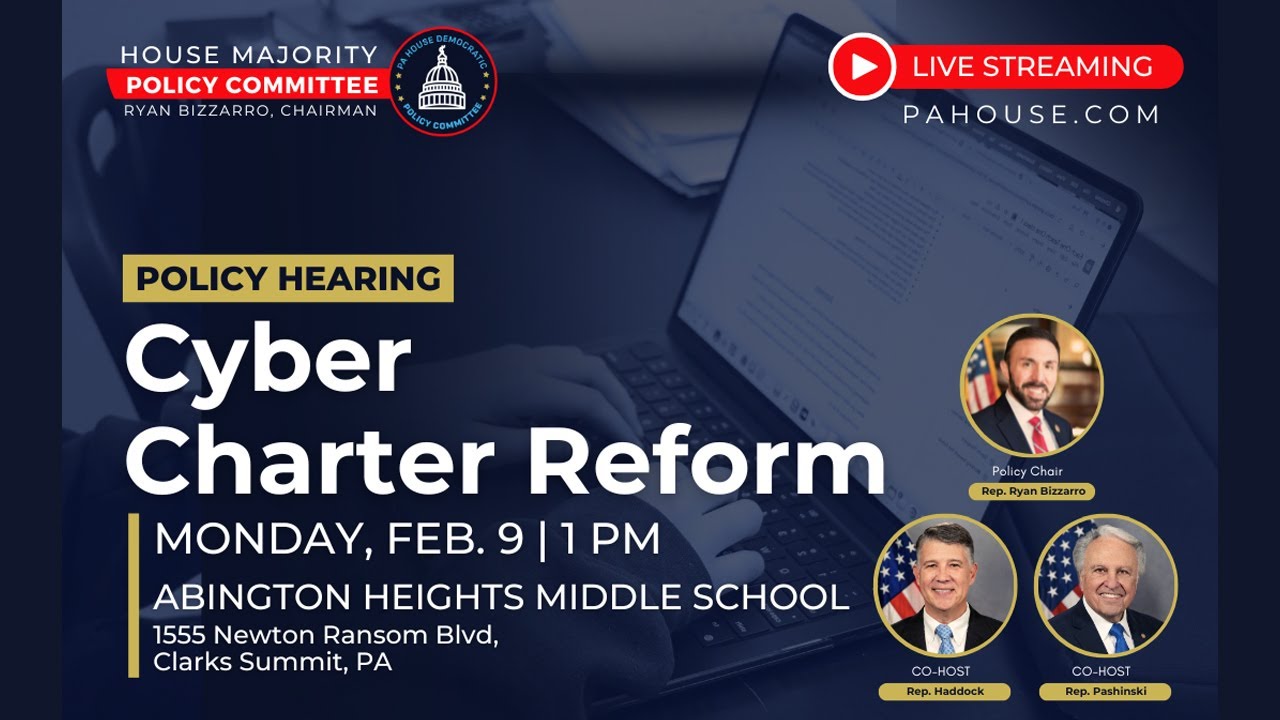 HOUSE MAJORITY
POLICY COMMITTEE
RYAN BIZZARRO, CHAIRMAN

PA HOUSE DEMOCRATIC POLICY COMMITTEE

LIVE STREAMING
PAHOUSE.COM

POLICY HEARING
Cyber Charter Reform

MONDAY, FEB. 9 | 1 PM
ABINGTON HEIGHTS MIDDLE SCHOOL
1555 Newton Ransom Blvd,
Clarks Summit, PA

Policy Chair
Rep. Ryan Bizzarro

CO-HOST
Rep. Haddock

CO-HOST
Rep. Pashinski